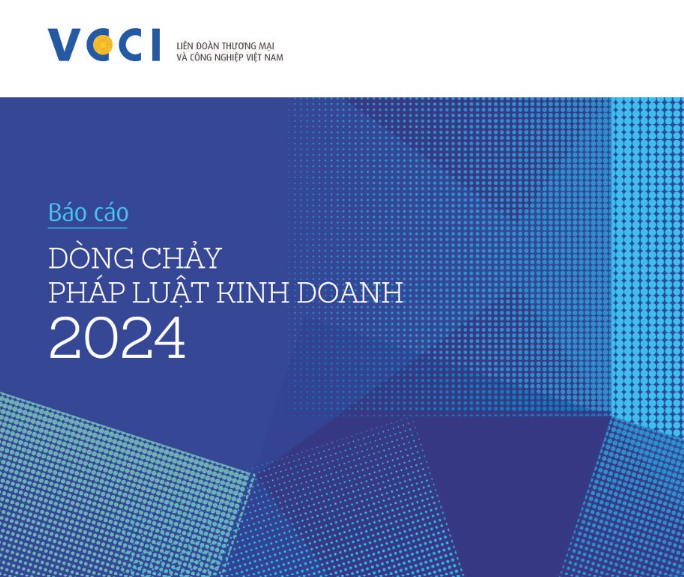 VCCI LIÊN ĐOÀN THƯƠNG MẠI VÀ CÔNG NGHIỆP VIỆT NAM

Báo cáo

DÒNG CHẢY PHÁP LUẬT KINH DOANH 2024